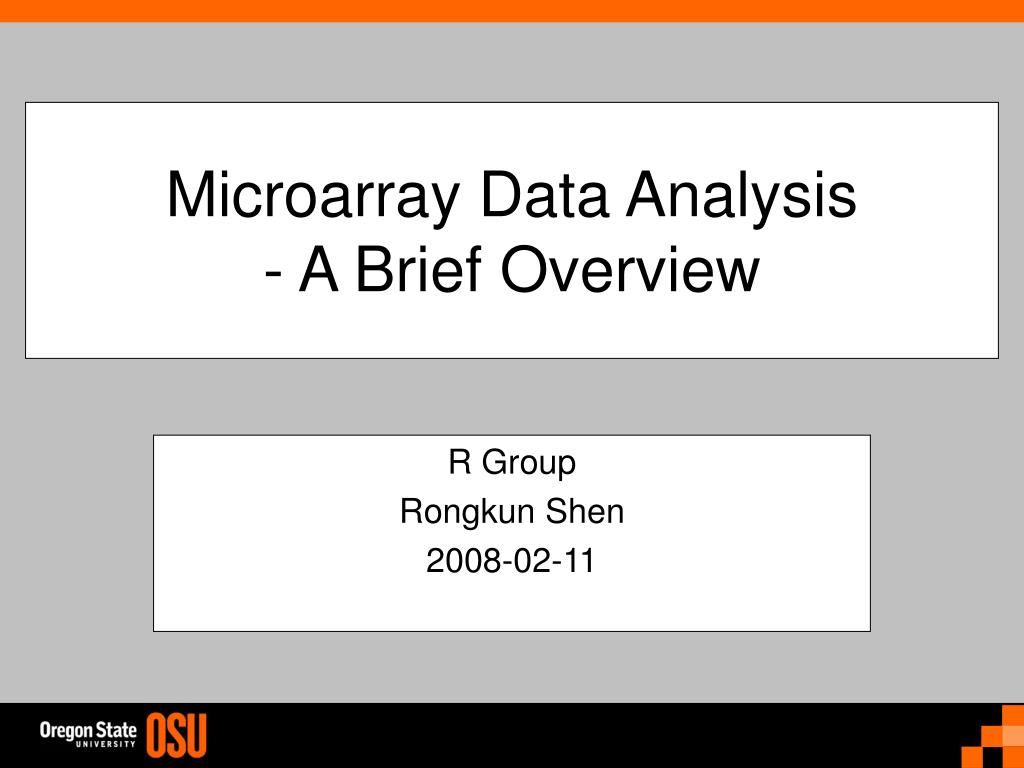 Microarray Data Analysis
- A Brief Overview

R Group
Rongkun Shen
2008-02-11

Oregon State
UNIVERSITY
OSU